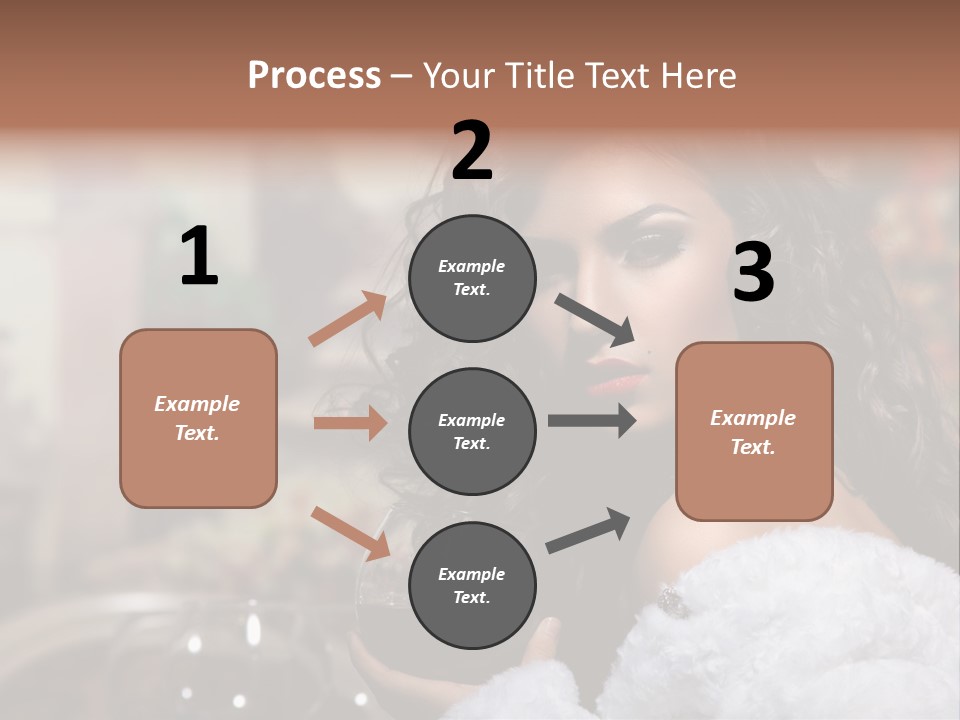 Process – Your Title Text Here

1

Example Text.

2

Example Text.

Example Text.

Example Text.

3

Example Text.